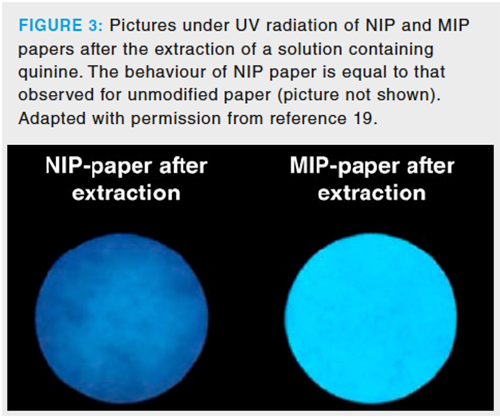 FIGURE 3: Pictures under UV radiation of NIP and MIP papers after the extraction of a solution containing quinine. The behaviour of NIP paper is equal to that observed for unmodified paper (picture not shown). Adapted with permission from reference 19.

NIP-paper after extraction

MIP-paper after extraction